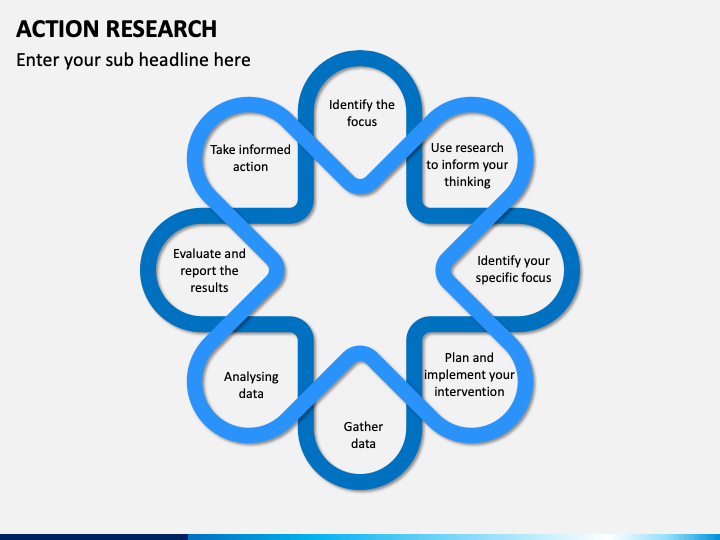 ACTION RESEARCH

Enter your sub headline here

Identify the focus

Use research to inform your thinking

Identify your specific focus

Plan and implement your intervention

Gather data

Analysing data

Evaluate and report the results

Take informed action